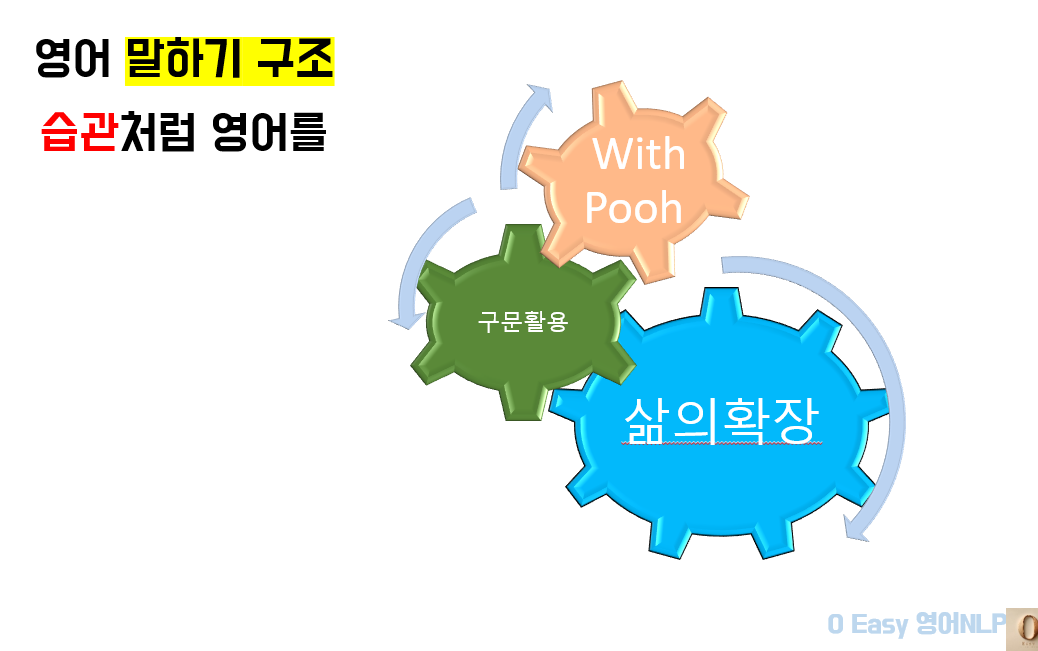 영어 말하기 구조

습관처럼 영어를

With Pooh

구문활용

삶의확장

O Easy 영어NLP